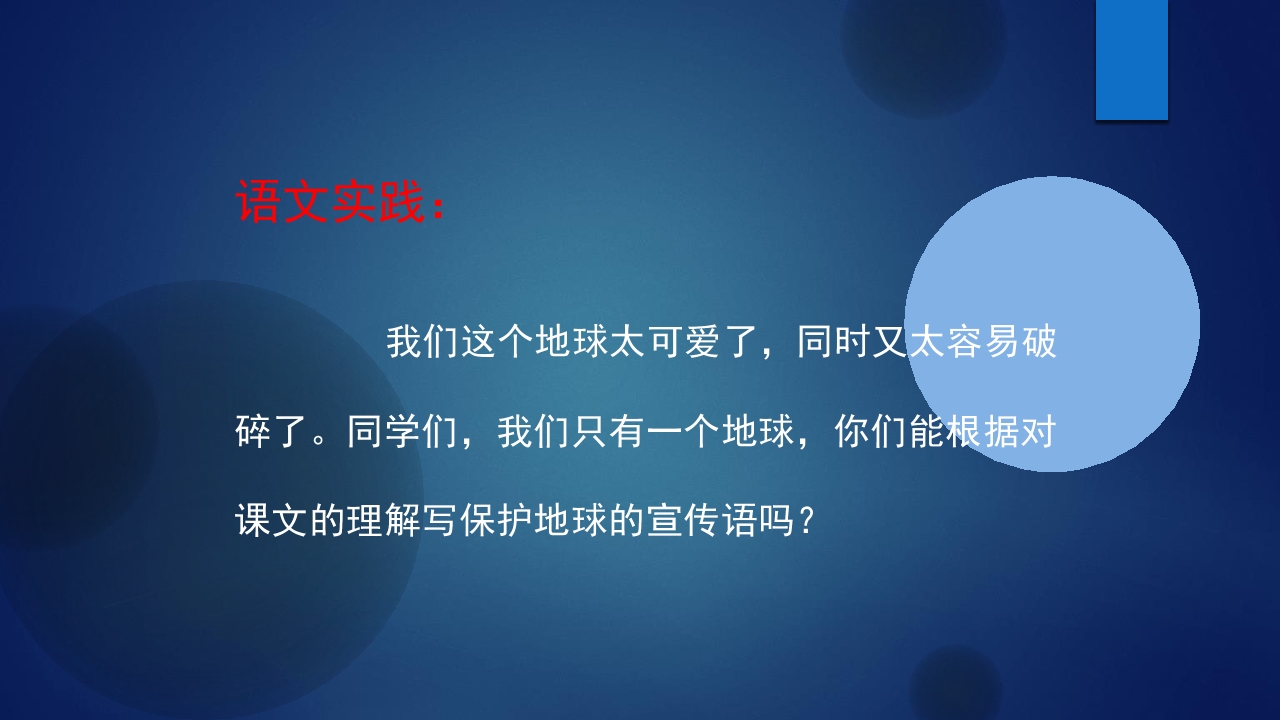 语文实践：

我们这个地球太可爱了，同时又太容易破碎了。同学们，我们只有一个地球，你们能根据对课文的理解写保护地球的宣传语吗？